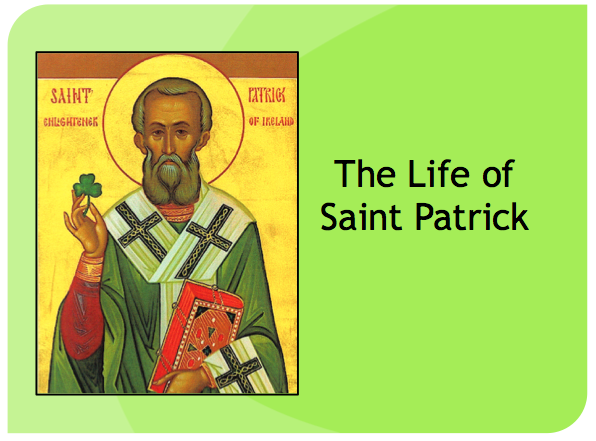 SAINT PATRICK
ENLIGHTENER OF IRELAND

The Life of Saint Patrick